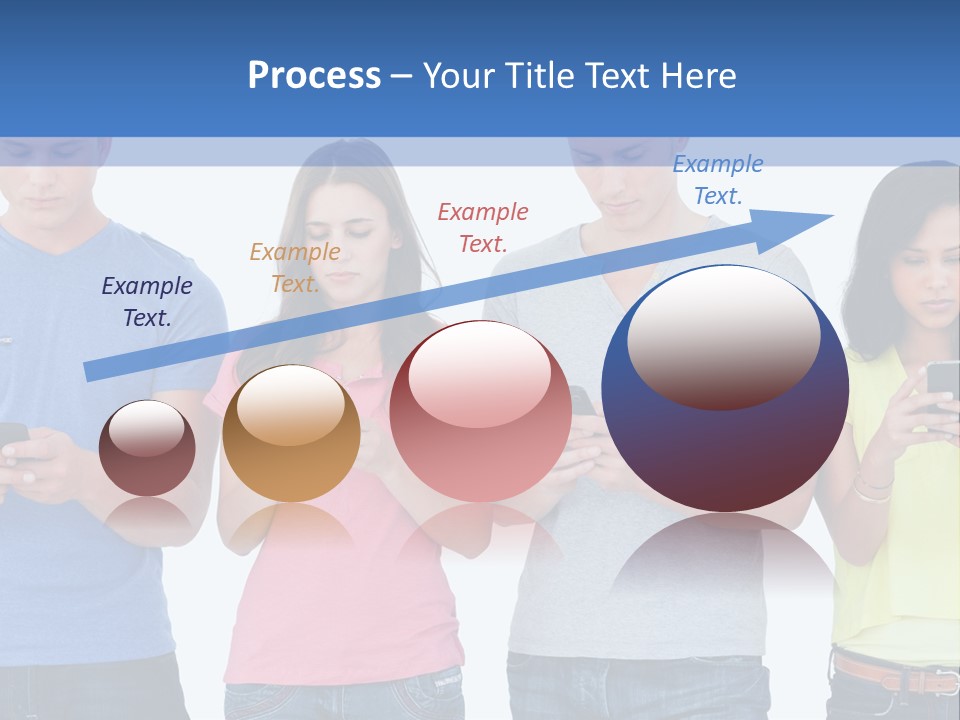 Process – Your Title Text Here

Example Text.

Example Text.

Example Text.

Example Text.